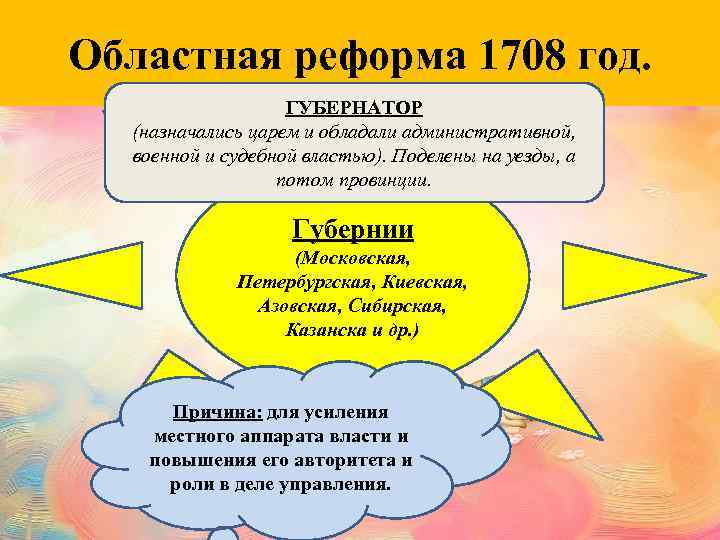 Областная реформа 1708 год.

ГУБЕРНАТОР
(назначались царем и обладали административной, военной и судебной властью). Поделены на уезды, а потом провинции.

Губернии
(Московская, Петербургская, Киевская, Азовская, Сибирская, Казанска и др.)

Причина: для усиления местного аппарата власти и повышения его авторитета и роли в деле управления.